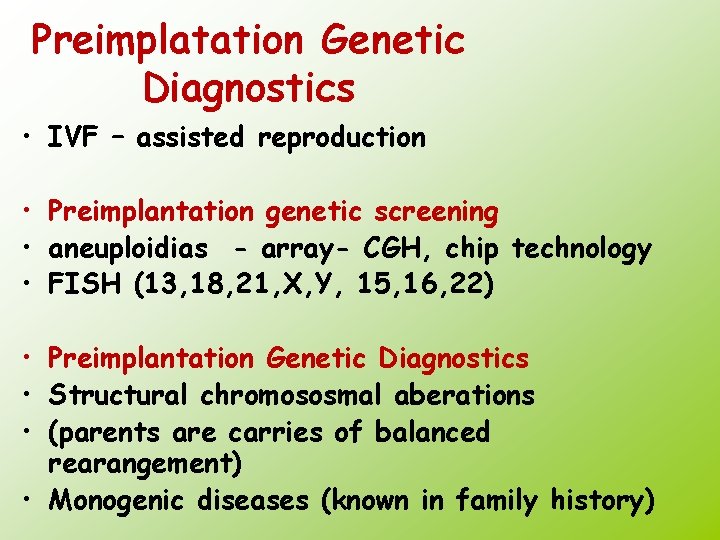 Preimplatation Genetic Diagnostics

• IVF – assisted reproduction

• Preimplantation genetic screening
• aneuploidias - array- CGH, chip technology
• FISH (13,18,21,X,Y, 15,16,22)

• Preimplantation Genetic Diagnostics
• Structural chromososmal aberations
• (parents are carries of balanced rearangement)
• Monogenic diseases (known in family history)